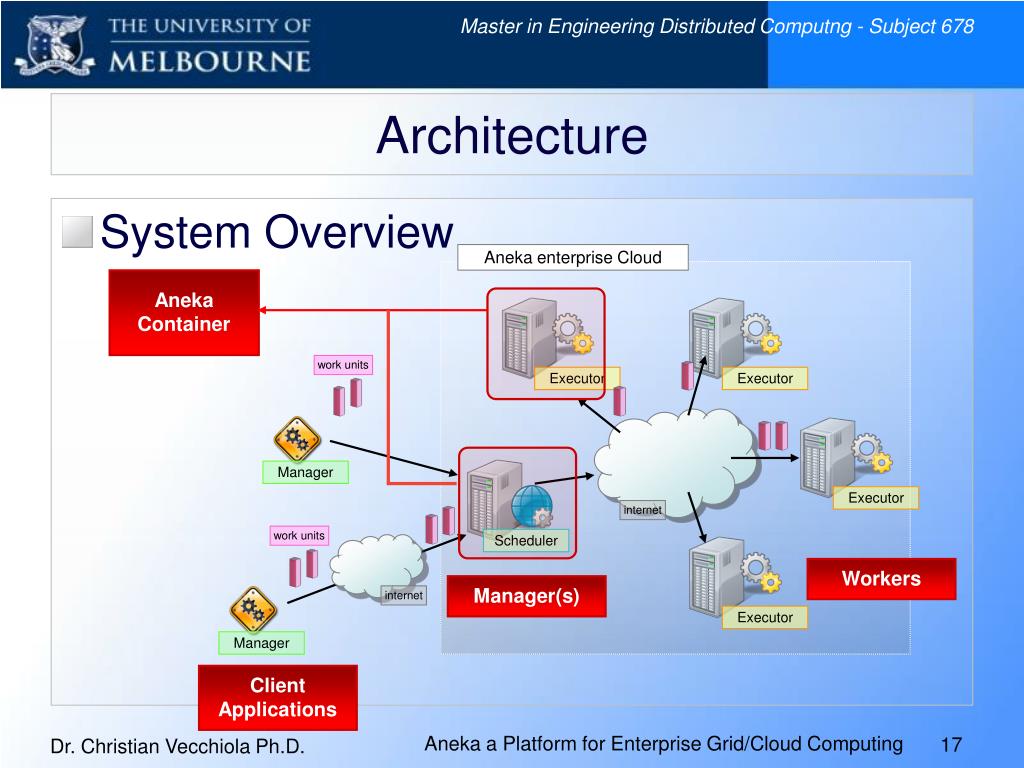 THE UNIVERSITY OF MELBOURNE

Master in Engineering Distributed Computng - Subject 678

Architecture

System Overview

Aneka enterprise Cloud

Aneka Container

work units

Executor

Executor

Manager

Executor

internet

work units

Scheduler

Workers

internet

Manager(s)

Executor

Manager

Client Applications

Dr. Christian Vecchiola Ph.D.

Aneka a Platform for Enterprise Grid/Cloud Computing

17